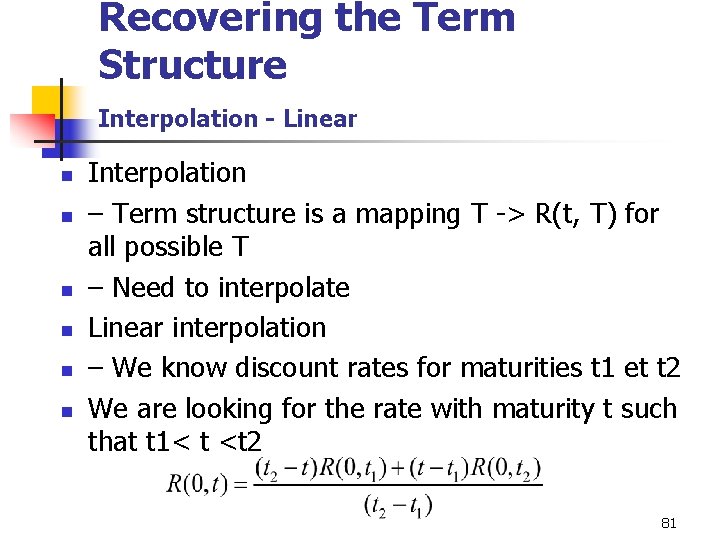 Recovering the Term Structure

Interpolation - Linear

- Interpolation
- – Term structure is a mapping T -> R(t, T) for all possible T
- – Need to interpolate
- Linear interpolation
- – We know discount rates for maturities t1 et t2
- We are looking for the rate with maturity t such that t1< t <t2

$R(0,t) = \frac{(t_2 - t)R(0,t_1) + (t - t_1)R(0,t_2)}{(t_2 - t_1)}$

81